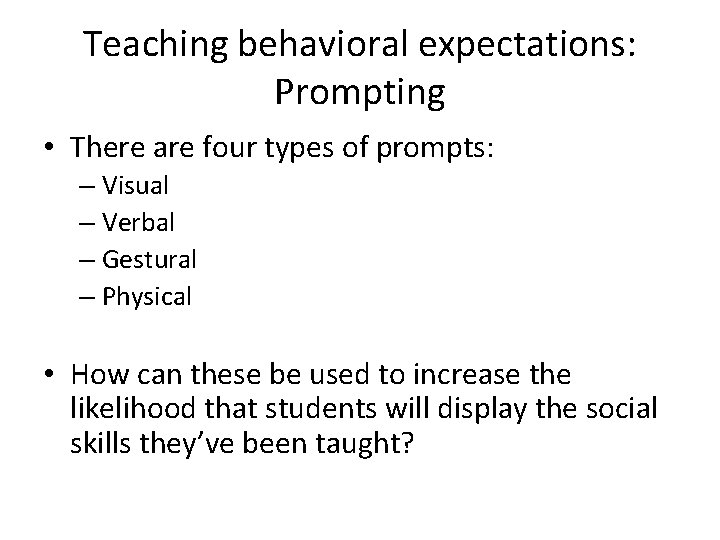 Teaching behavioral expectations: Prompting

• There are four types of prompts:
– Visual
– Verbal
– Gestural
– Physical

• How can these be used to increase the likelihood that students will display the social skills they've been taught?